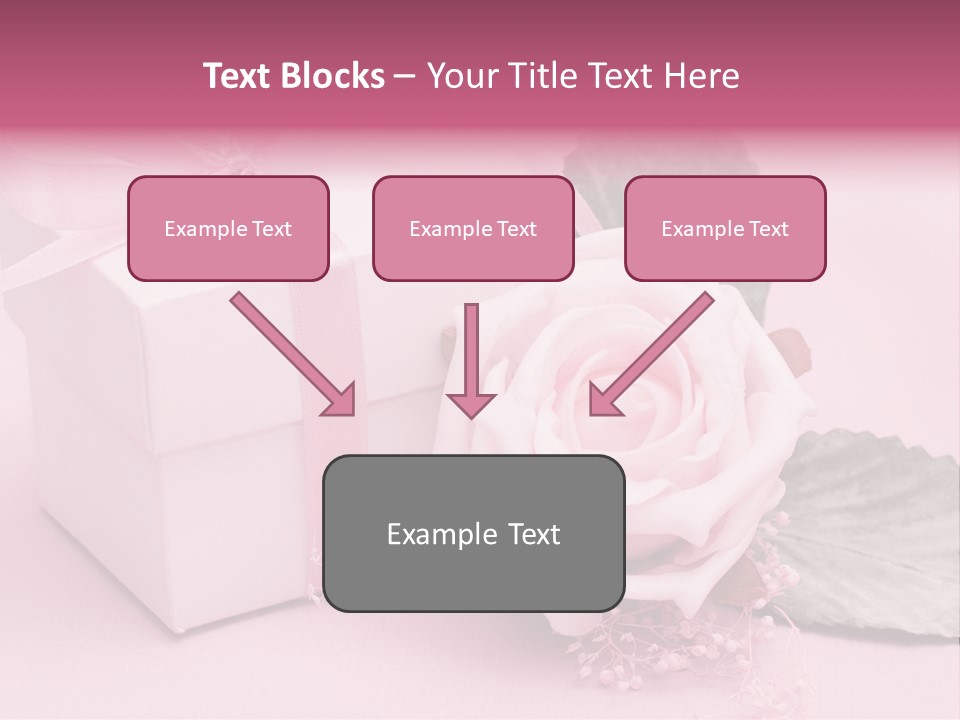 Text Blocks – Your Title Text Here

Example Text

Example Text

Example Text

Example Text